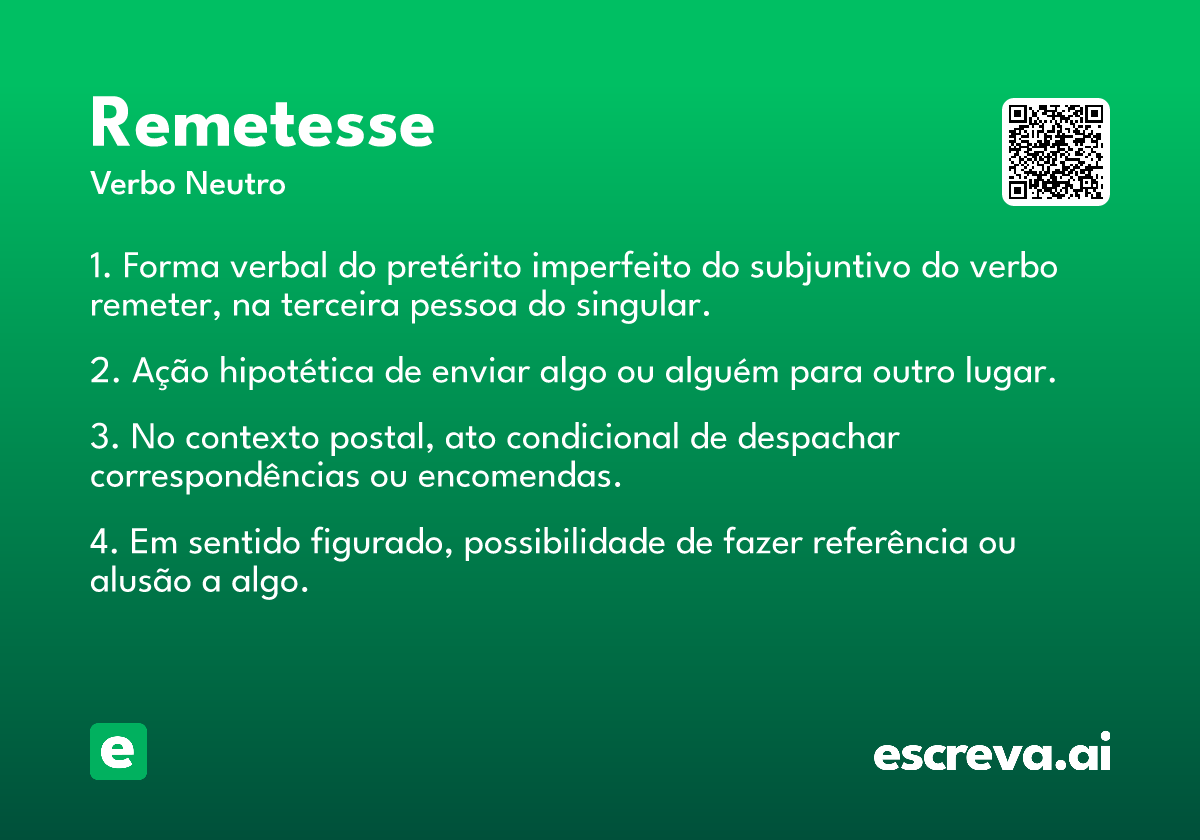 Remetesse
Verbo Neutro

1. Forma verbal do pretérito imperfeito do subjuntivo do verbo remeter, na terceira pessoa do singular.

2. Ação hipotética de enviar algo ou alguém para outro lugar.

3. No contexto postal, ato condicional de despachar correspondências ou encomendas.

4. Em sentido figurado, possibilidade de fazer referência ou alusão a algo.

e

escreva.ai